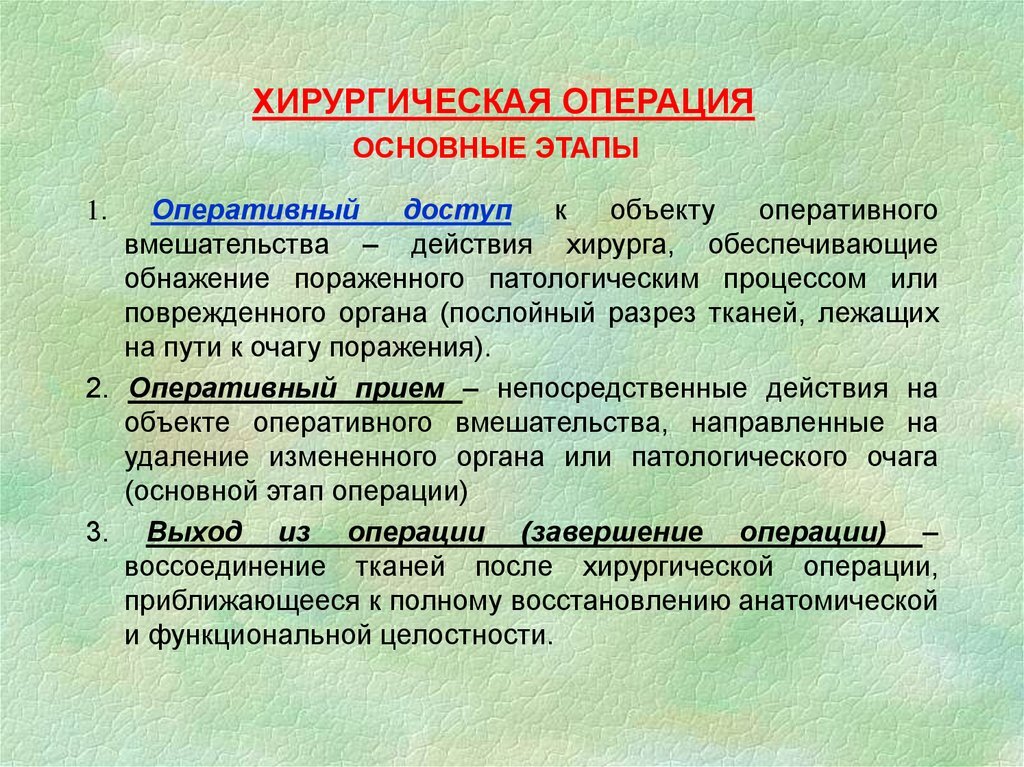 ХИРУРГИЧЕСКАЯ ОПЕРАЦИЯ

ОСНОВНЫЕ ЭТАПЫ

1. Оперативный доступ к объекту оперативного вмешательства – действия хирурга, обеспечивающие обнажение пораженного патологическим процессом или поврежденного органа (послойный разрез тканей, лежащих на пути к очагу поражения).

2. Оперативный прием – непосредственные действия на объекте оперативного вмешательства, направленные на удаление измененного органа или патологического очага (основной этап операции)

3. Выход из операции (завершение операции) – воссоединение тканей после хирургической операции, приближающееся к полному восстановлению анатомической и функциональной целостности.